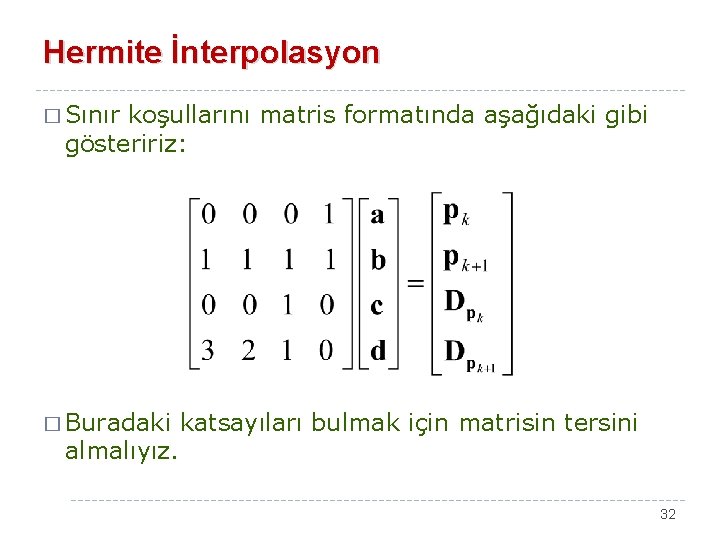 Hermite İnterpolasyon

☐ Sınır koşullarını matris formatında aşağıdaki gibi gösteririz:

$\begin{bmatrix} 0 & 0 & 0 & 1 \\ 1 & 1 & 1 & 1 \\ 0 & 0 & 1 & 0 \\ 3 & 2 & 1 & 0 \end{bmatrix} \begin{bmatrix} \mathbf{a} \\ \mathbf{b} \\ \mathbf{c} \\ \mathbf{d} \end{bmatrix} = \begin{bmatrix} \mathbf{p}_k \\ \mathbf{p}_{k+1} \\ \mathbf{D}_{\mathbf{p}_k} \\ \mathbf{D}_{\mathbf{p}_{k+1}} \end{bmatrix}$

☐ Buradaki katsayıları bulmak için matrisin tersini almalıyız.

32